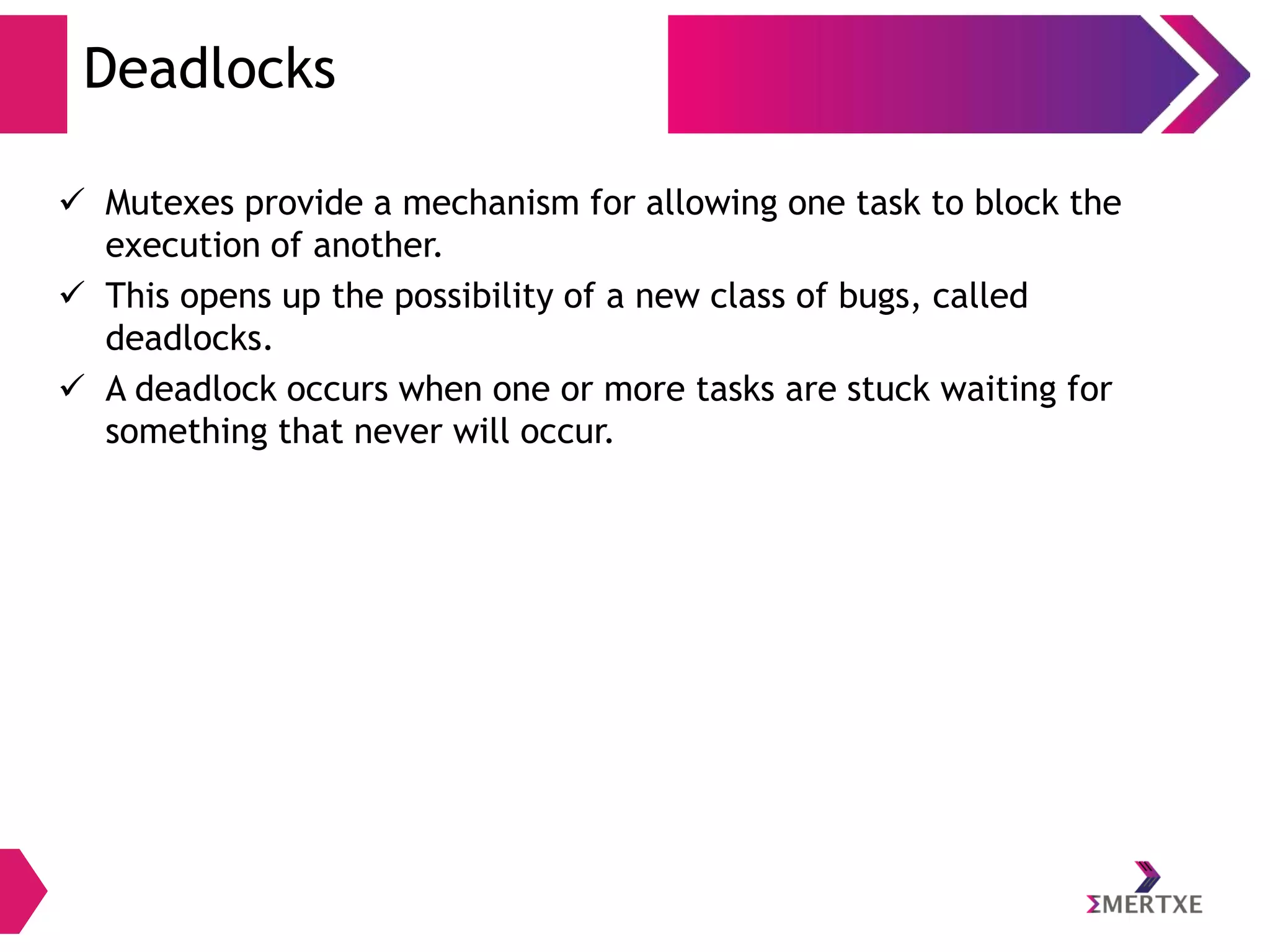 Deadlocks

✓ Mutexes provide a mechanism for allowing one task to block the execution of another.

✓ This opens up the possibility of a new class of bugs, called deadlocks.

✓ A deadlock occurs when one or more tasks are stuck waiting for something that never will occur.

ΣMERTXE